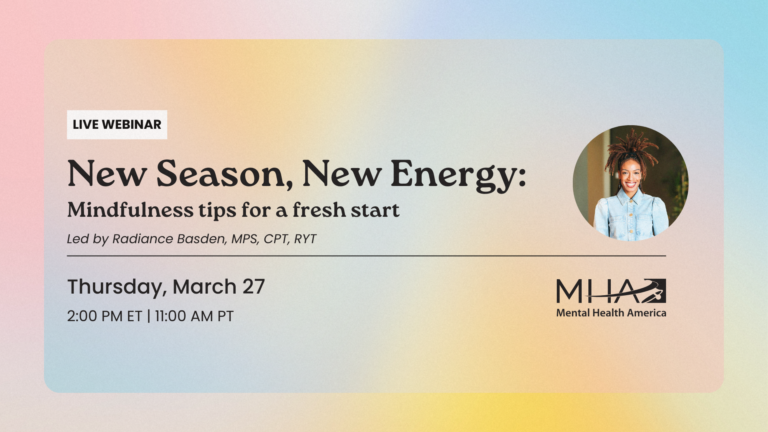 LIVE WEBINAR

New Season, New Energy:
Mindfulness tips for a fresh start

Led by Radiance Basden, MPS, CPT, RYT

Thursday, March 27
2:00 PM ET | 11:00 AM PT

MHA
Mental Health America